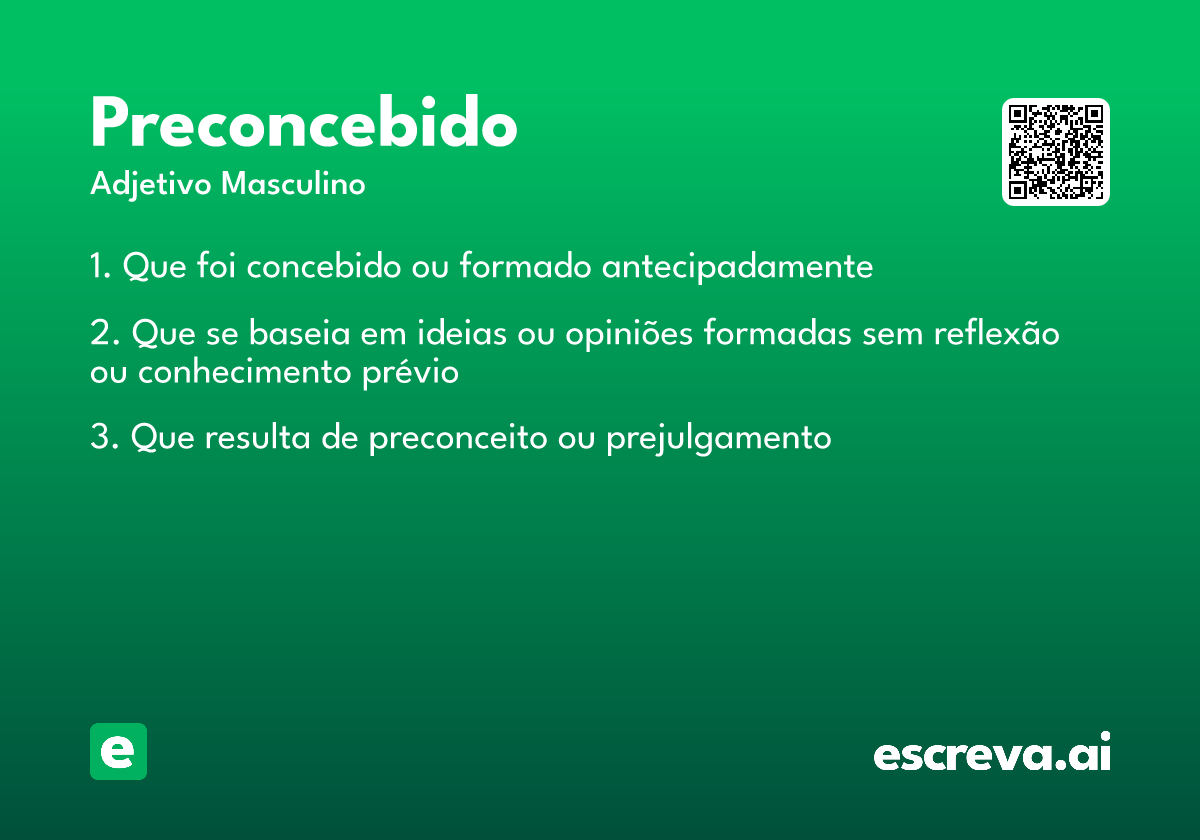 Preconcebido

Adjetivo Masculino

1. Que foi concebido ou formado antecipadamente

2. Que se baseia em ideias ou opiniões formadas sem reflexão ou conhecimento prévio

3. Que resulta de preconceito ou prejulgamento

e

escreva.ai